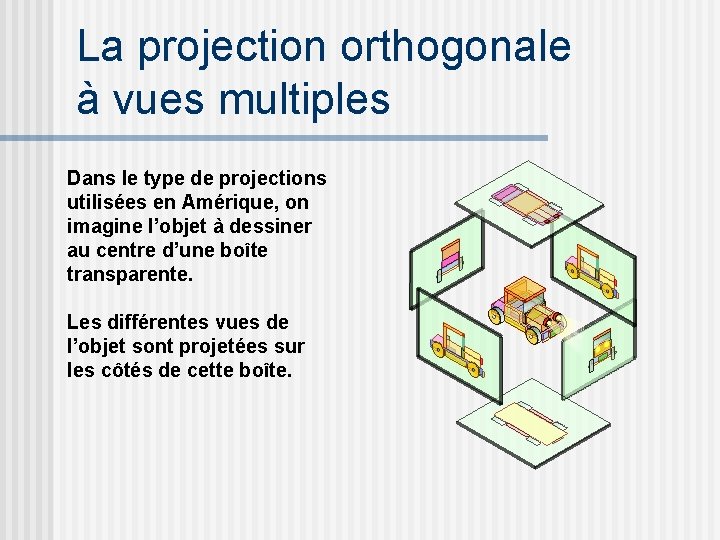 La projection orthogonale à vues multiples

Dans le type de projections utilisées en Amérique, on imagine l’objet à dessiner au centre d’une boîte transparente.

Les différentes vues de l’objet sont projetées sur les côtés de cette boîte.